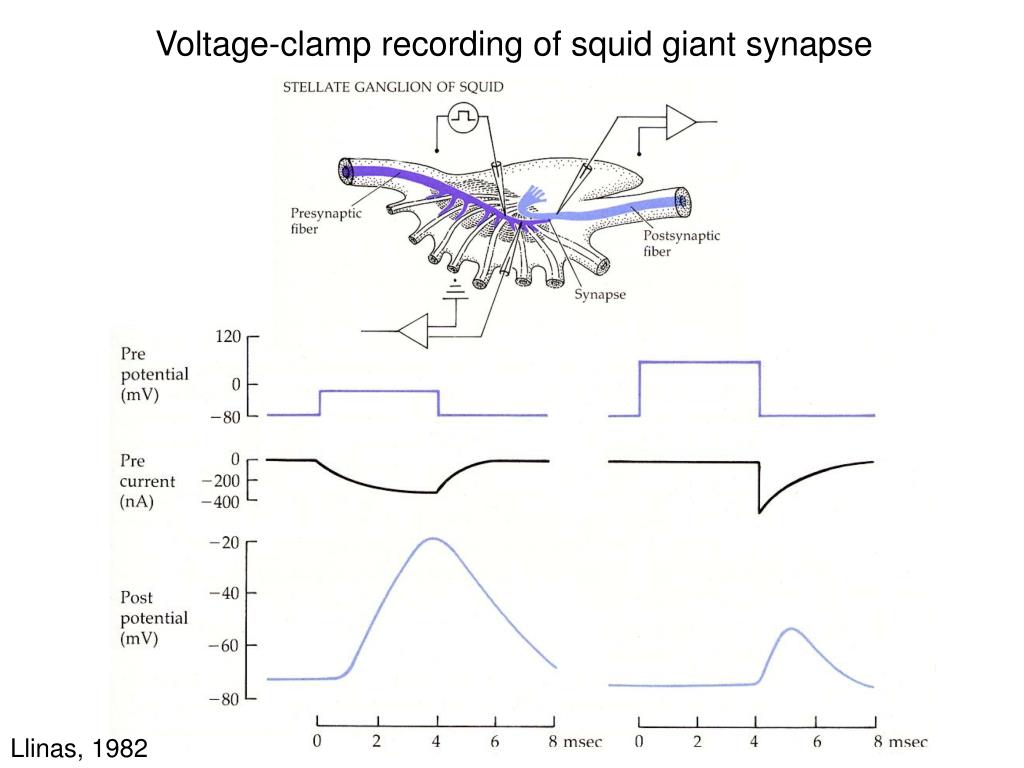 Voltage-clamp recording of squid giant synapse

STELLATE GANGLION OF SQUID

Presynaptic fiber

Postsynaptic fiber

Synapse

Pre potential (mV)

120

0

−80

Pre current (nA)

0

−200

−400

Post potential (mV)

−20

−40

−60

−80

0 2 4 6 8 msec

0 2 4 6 8 msec

Llinas, 1982